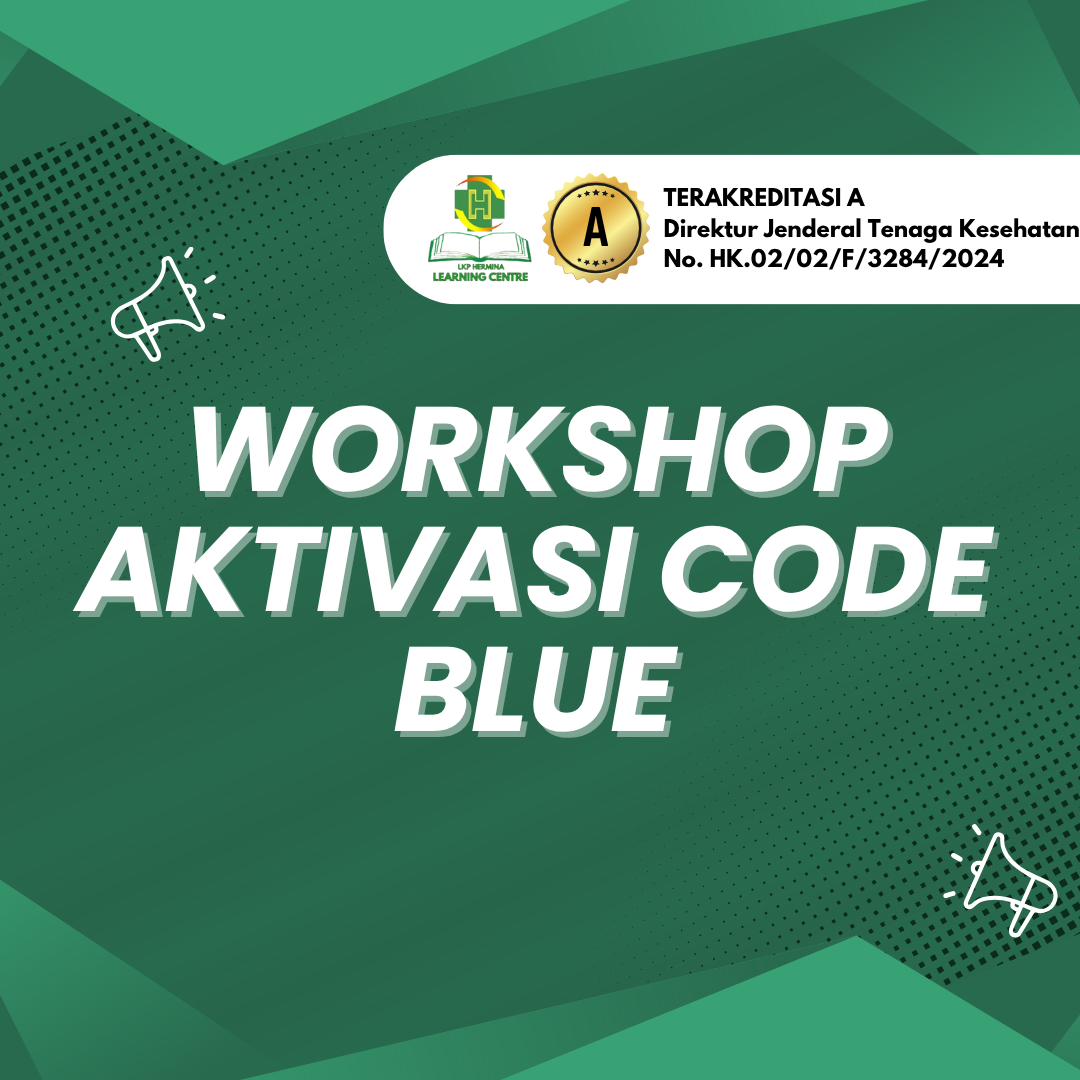 H
LKP HERMINA
LEARNING CENTRE

A

TERAKREDITASI A
Direktur Jenderal Tenaga Kesehatan
No. HK.02/02/F/3284/2024

WORKSHOP AKTIVASI CODE BLUE